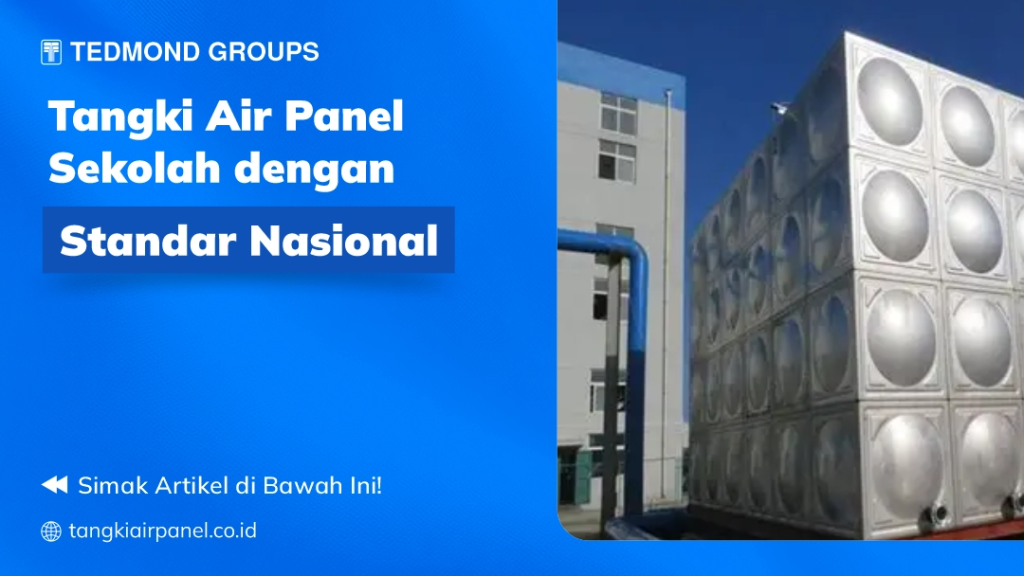 TEDMOND GROUPS

Tangki Air Panel Sekolah dengan

Standar Nasional

Simak Artikel di Bawah Ini!

tangkiairpanel.co.id